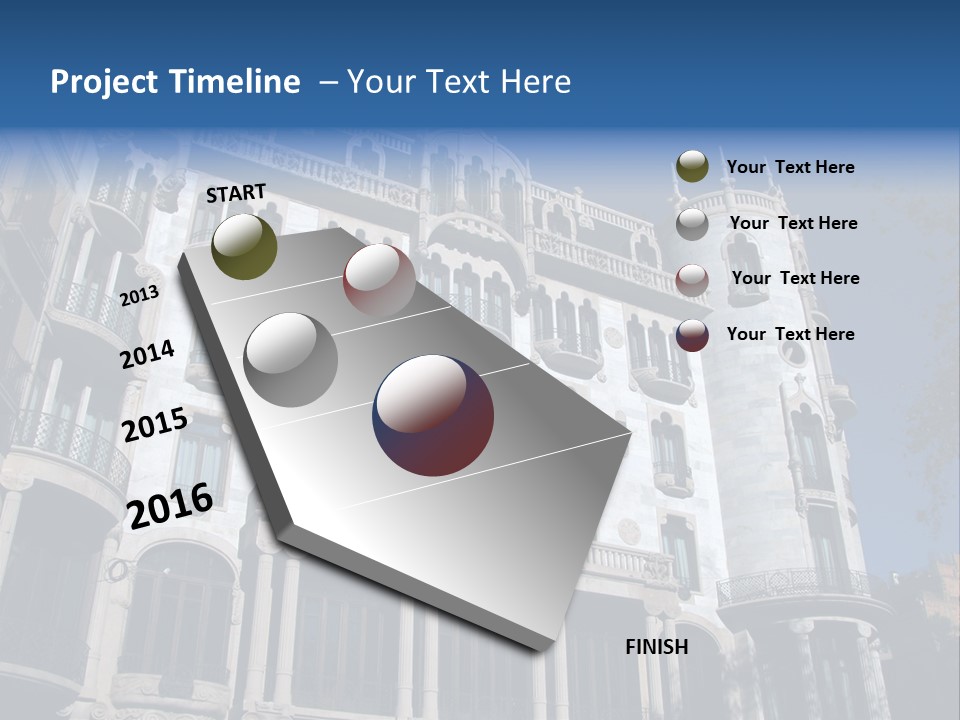 Project Timeline – Your Text Here

START

2013

2014

2015

2016

FINISH

Your Text Here

Your Text Here

Your Text Here

Your Text Here